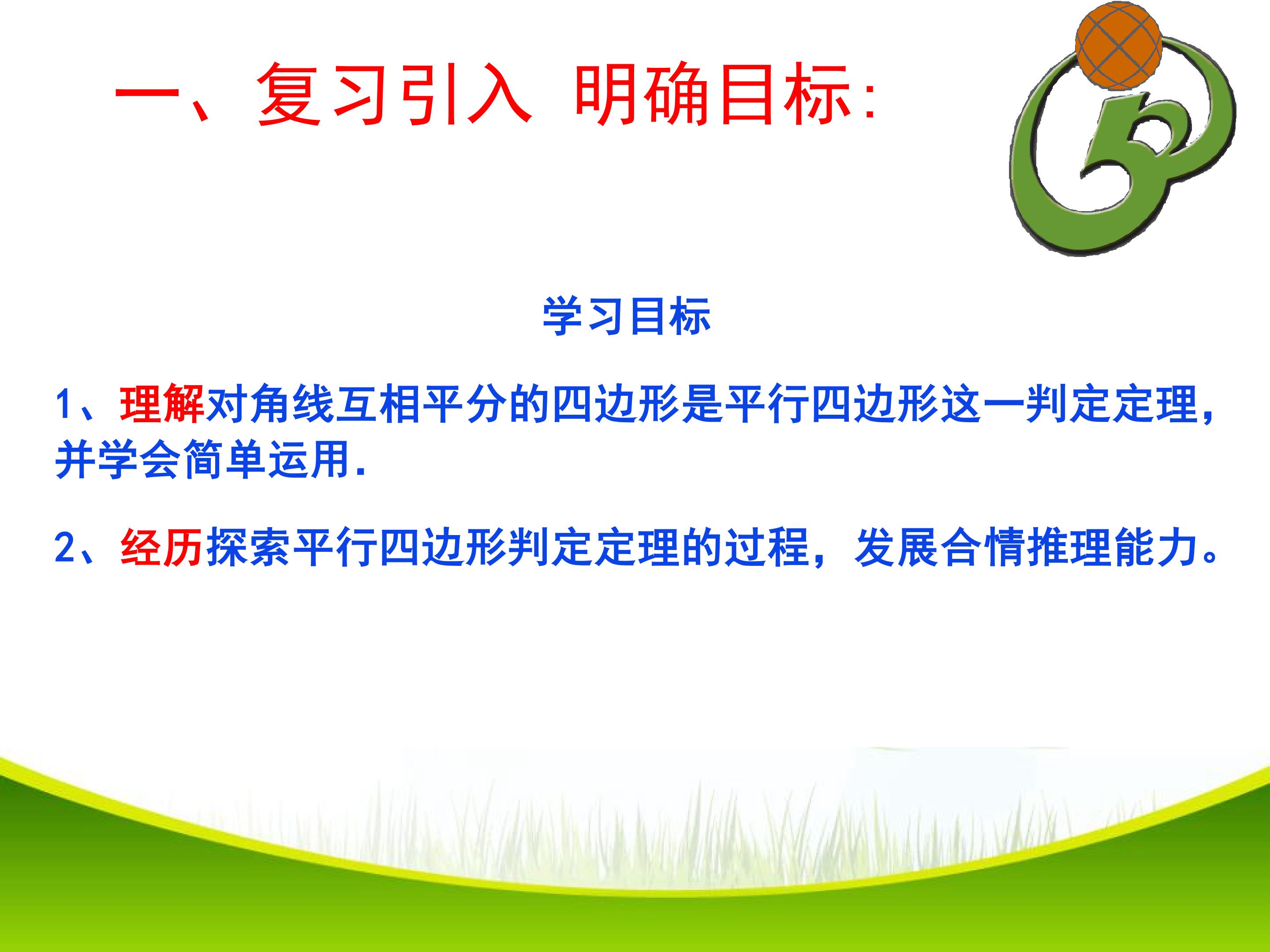 一、复习引入 明确目标:

学习目标

1、理解对角线互相平分的四边形是平行四边形这一判定定理，并学会简单运用.

2、经历探索平行四边形判定定理的过程，发展合情推理能力。